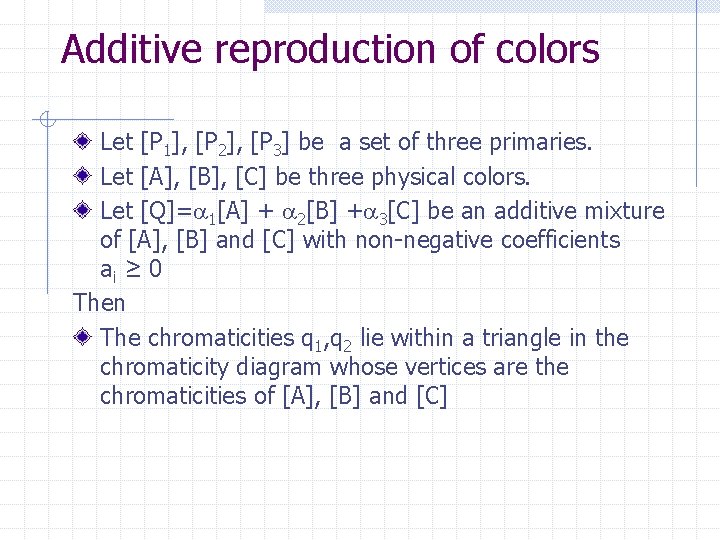 Additive reproduction of colors

Let $[P_1]$, $[P_2]$, $[P_3]$ be a set of three primaries.

Let [A], [B], [C] be three physical colors.

Let $[Q]=\alpha_1[A] + \alpha_2[B] +\alpha_3[C]$ be an additive mixture of [A], [B] and [C] with non-negative coefficients $a_i \geq 0$

Then

The chromaticities $q_1,q_2$ lie within a triangle in the chromaticity diagram whose vertices are the chromaticities of [A], [B] and [C]